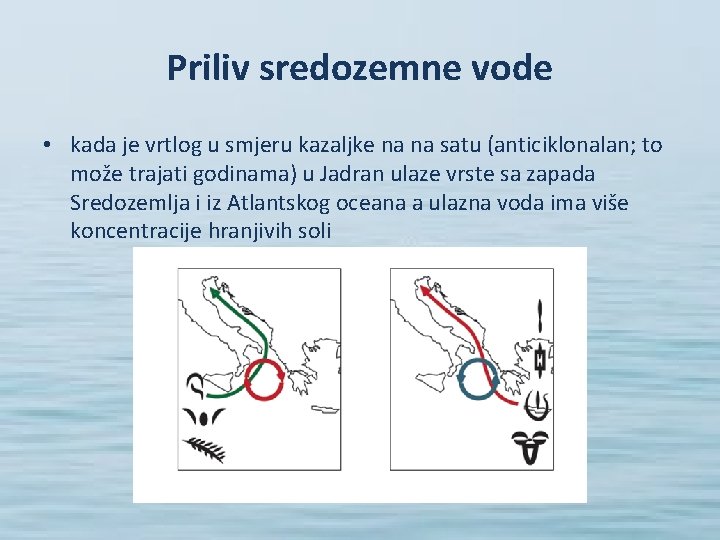 Priliv sredozemne vode

• kada je vrtlog u smjeru kazaljke na na satu (anticiklonalan; to može trajati godinama) u Jadran ulaze vrste sa zapada Sredozemlja i iz Atlantskog oceana a ulazna voda ima više koncentracije hranjivih soli